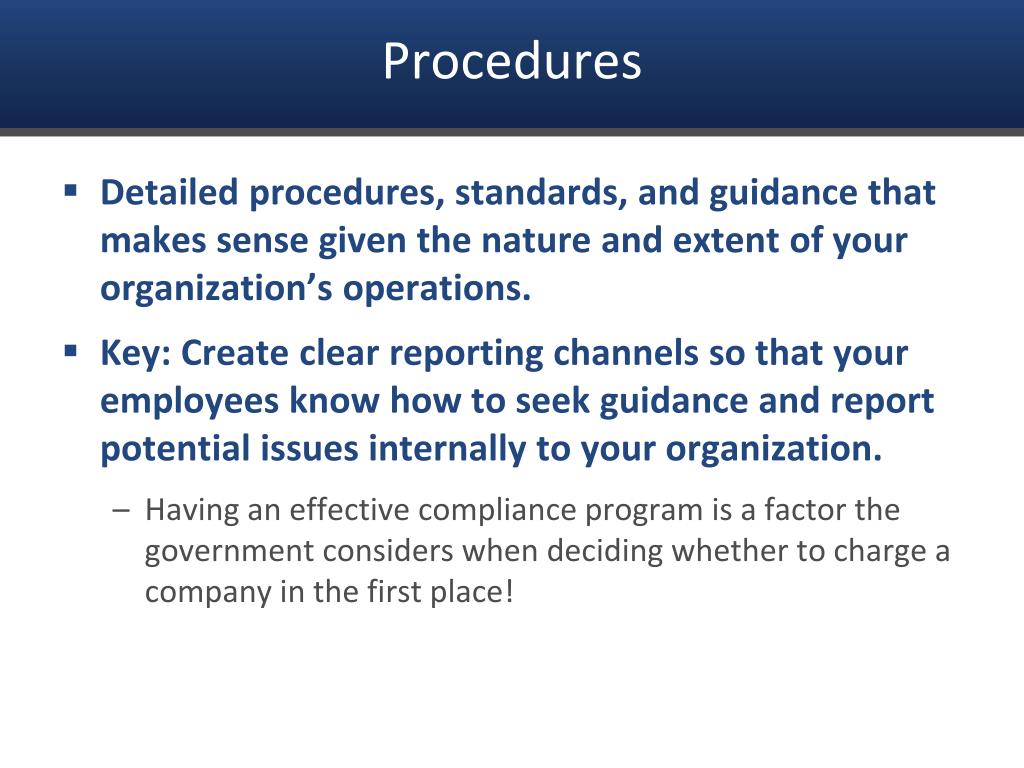 Procedures

▪ Detailed procedures, standards, and guidance that makes sense given the nature and extent of your organization’s operations.

▪ Key: Create clear reporting channels so that your employees know how to seek guidance and report potential issues internally to your organization.

– Having an effective compliance program is a factor the government considers when deciding whether to charge a company in the first place!